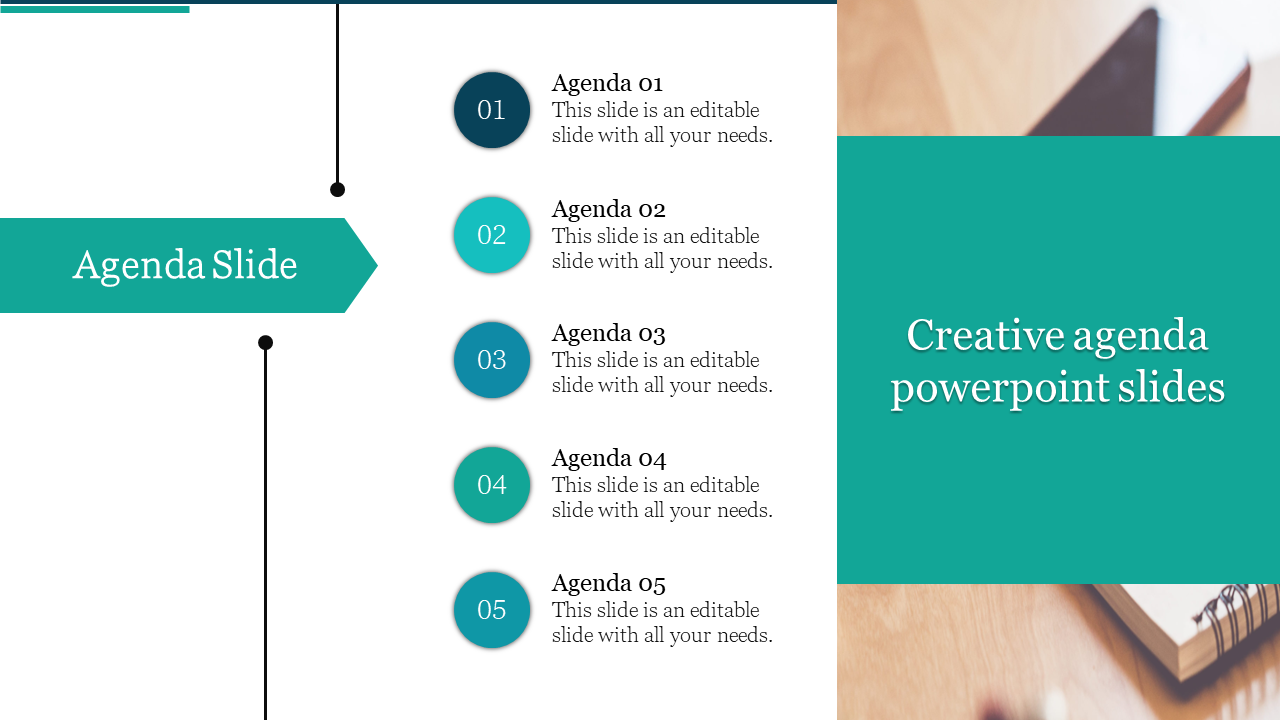 Agenda Slide

01
Agenda 01
This slide is an editable slide with all your needs.

02
Agenda 02
This slide is an editable slide with all your needs.

03
Agenda 03
This slide is an editable slide with all your needs.

04
Agenda 04
This slide is an editable slide with all your needs.

05
Agenda 05
This slide is an editable slide with all your needs.

Creative agenda powerpoint slides